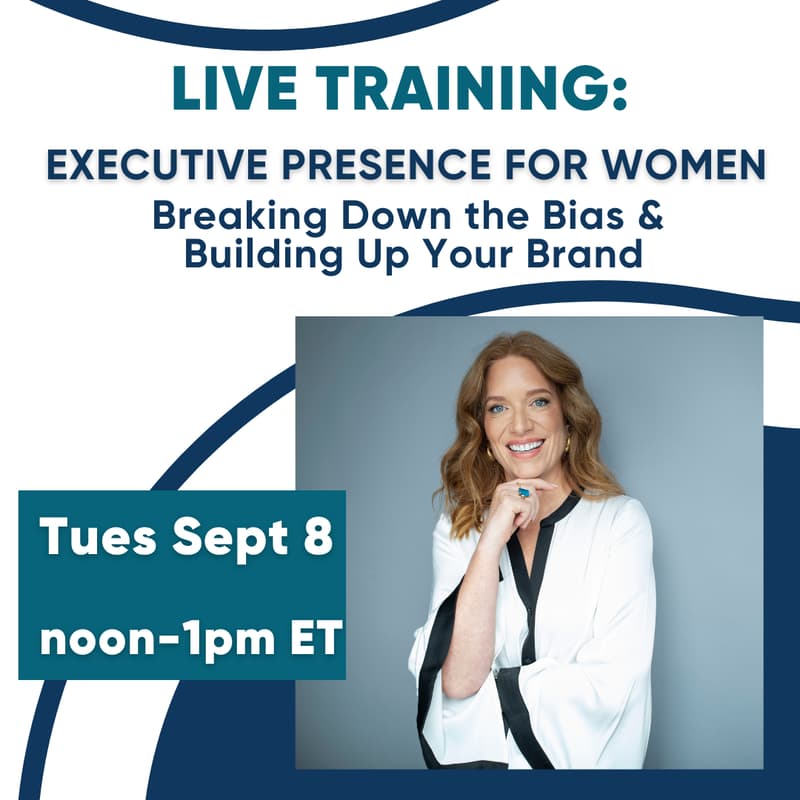 LIVE TRAINING:

EXECUTIVE PRESENCE FOR WOMEN

Breaking Down the Bias & Building Up Your Brand

Tues Sept 8

noon-1pm ET